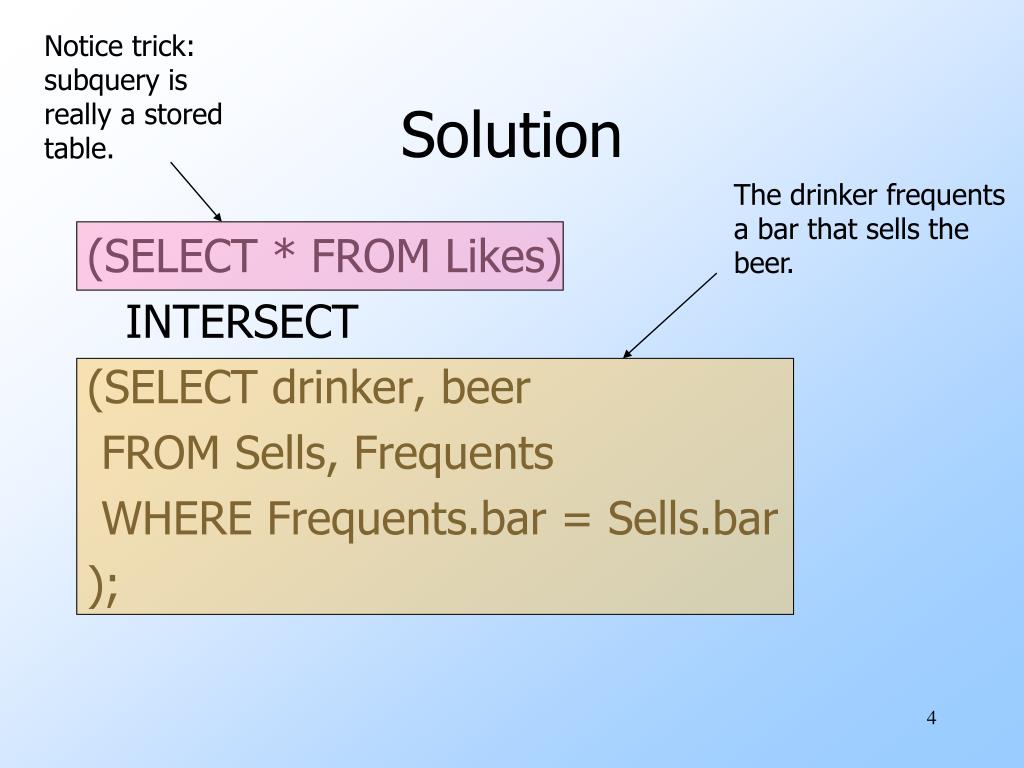 Notice trick: subquery is really a stored table.

Solution

The drinker frequents a bar that sells the beer.

(SELECT * FROM Likes)
INTERSECT
(SELECT drinker, beer
FROM Sells, Frequents
WHERE Frequents.bar = Sells.bar
);

4